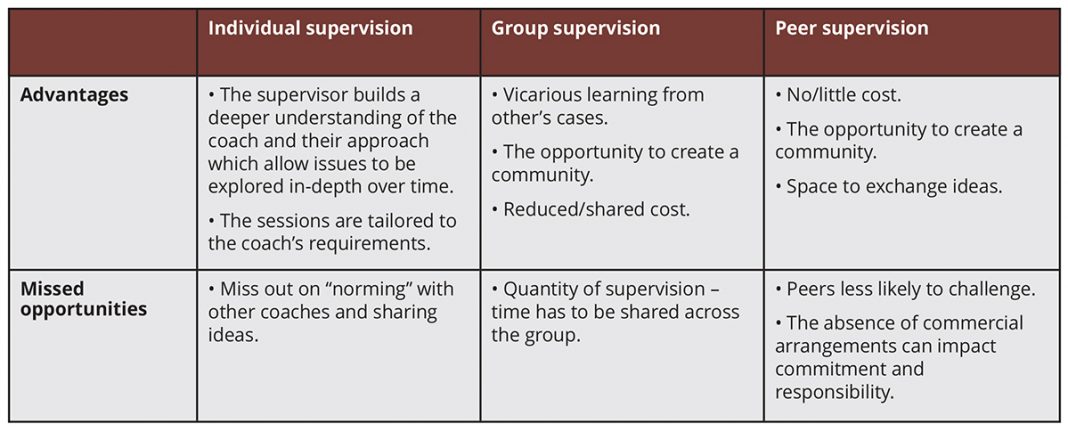 | | Individual supervision | Group supervision | Peer supervision |
|---|---|---|---|
| **Advantages** | • The supervisor builds a deeper understanding of the coach and their approach which allow issues to be explored in-depth over time. • The sessions are tailored to the coach's requirements. | • Vicarious learning from other's cases. • The opportunity to create a community. • Reduced/shared cost. | • No/little cost. • The opportunity to create a community. • Space to exchange ideas. |
| **Missed opportunities** | • Miss out on "norming" with other coaches and sharing ideas. | • Quantity of supervision – time has to be shared across the group. | • Peers less likely to challenge. • The absence of commercial arrangements can impact commitment and responsibility. |